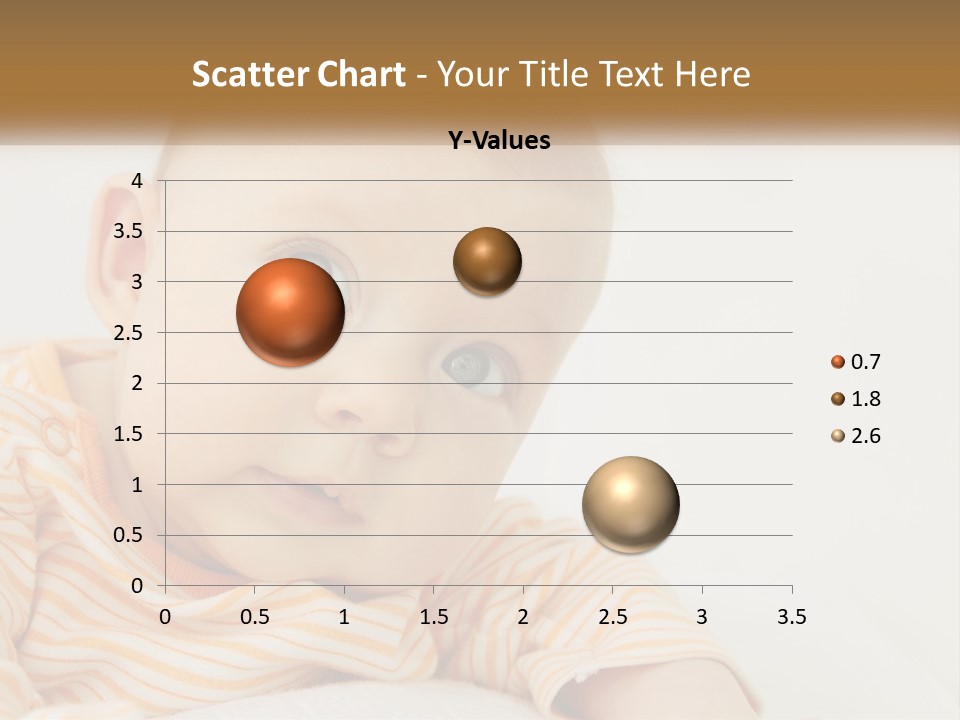 Scatter Chart - Your Title Text Here

Y-Values

4
3.5
3
2.5
2
1.5
1
0.5
0

0 0.5 1 1.5 2 2.5 3 3.5

0.7
1.8
2.6